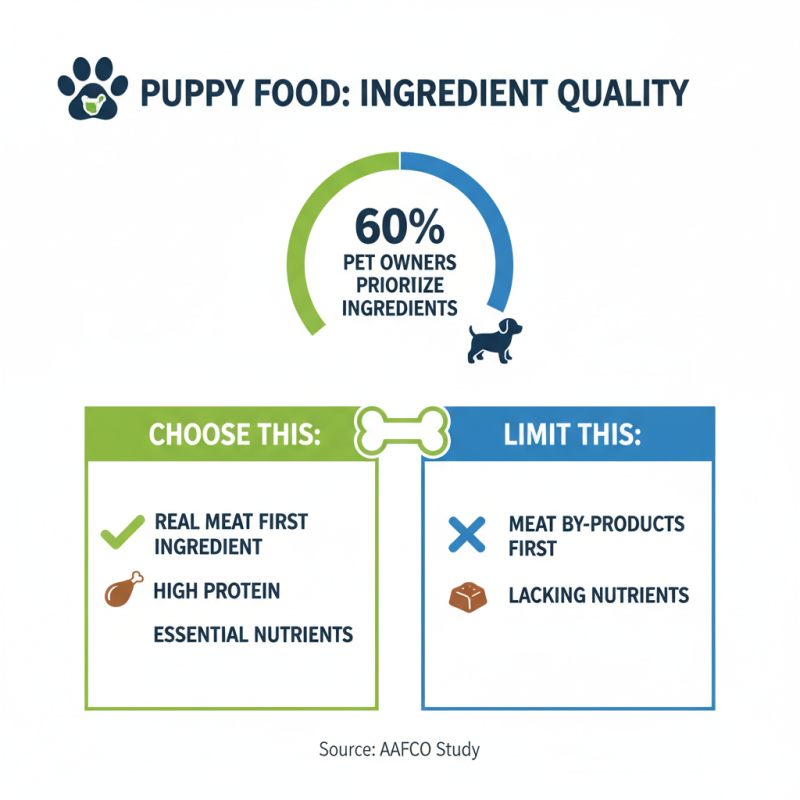 PUPPY FOOD: INGREDIENT QUALITY

60%
PET OWNERS
PRIORIIZE
INGREDIENTS

CHOOSE THIS:

REAL MEAT FIRST INGREDIENT

HIGH PROTEIN

ESSENTIAL NUTRIENTS

LIMIT THIS:

MEAT BY-PRODUCTS FIRST

LACKING NUTRIENTS

Source: AAFCO Study